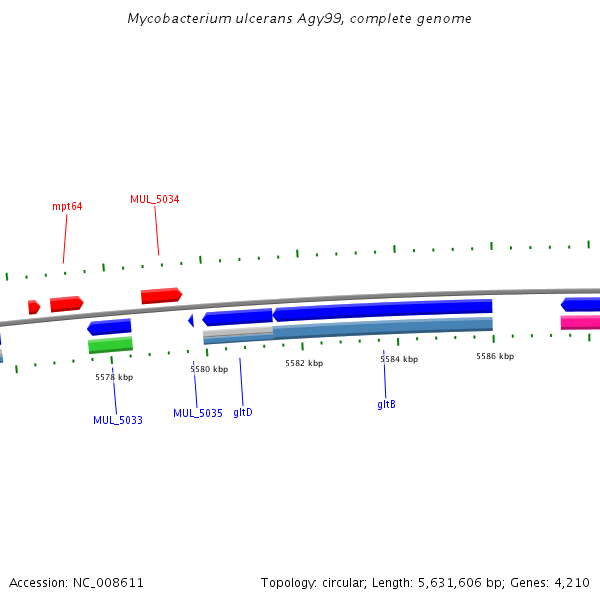 Mycobacterium ulcerans Agy99, complete genome

mpt64
MUL_5034

5578 kbp
5580 kbp
5582 kbp
5584 kbp
5586 kbp

MUL_5033
MUL_5035
gltD
gltB

Accession: NC_008611

Topology: circular; Length: 5,631,606 bp; Genes: 4,210